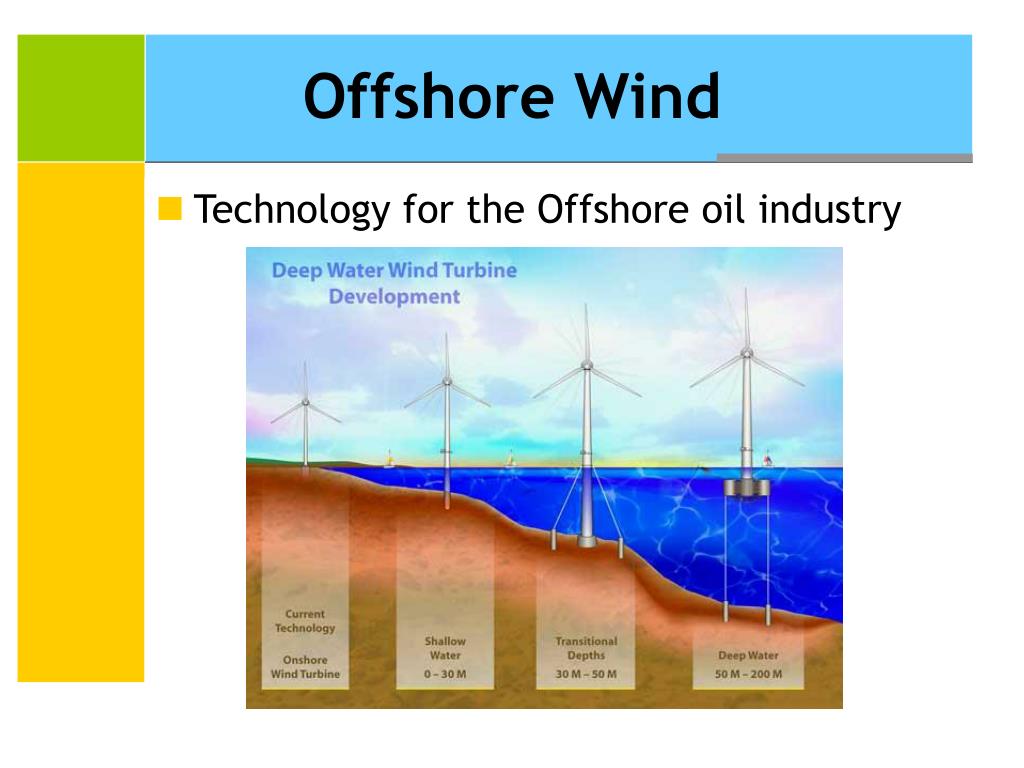 Offshore Wind

Technology for the Offshore oil industry

Deep Water Wind Turbine Development

Current Technology

Onshore Wind Turbine

Shallow Water

0 – 30 M

Transitional Depths

30 M – 50 M

Deep Water

50 M – 200 M